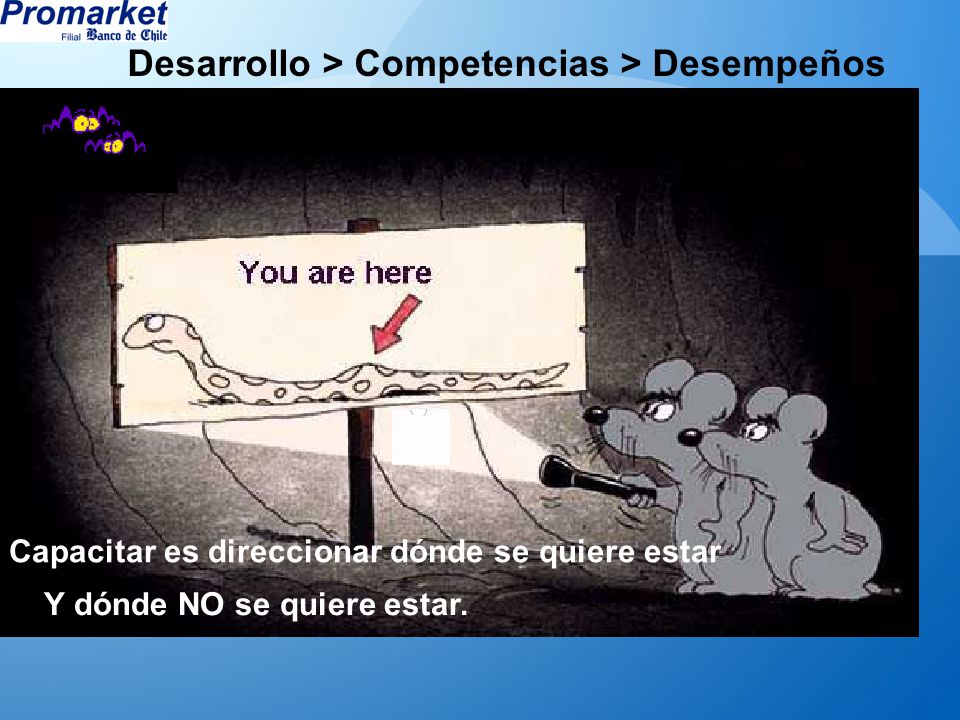 Promarket
Filial Banco de Chile

Desarrollo > Competencias > Desempeños

You are here

Capacitar es direccionar dónde se quiere estar

Y dónde NO se quiere estar.